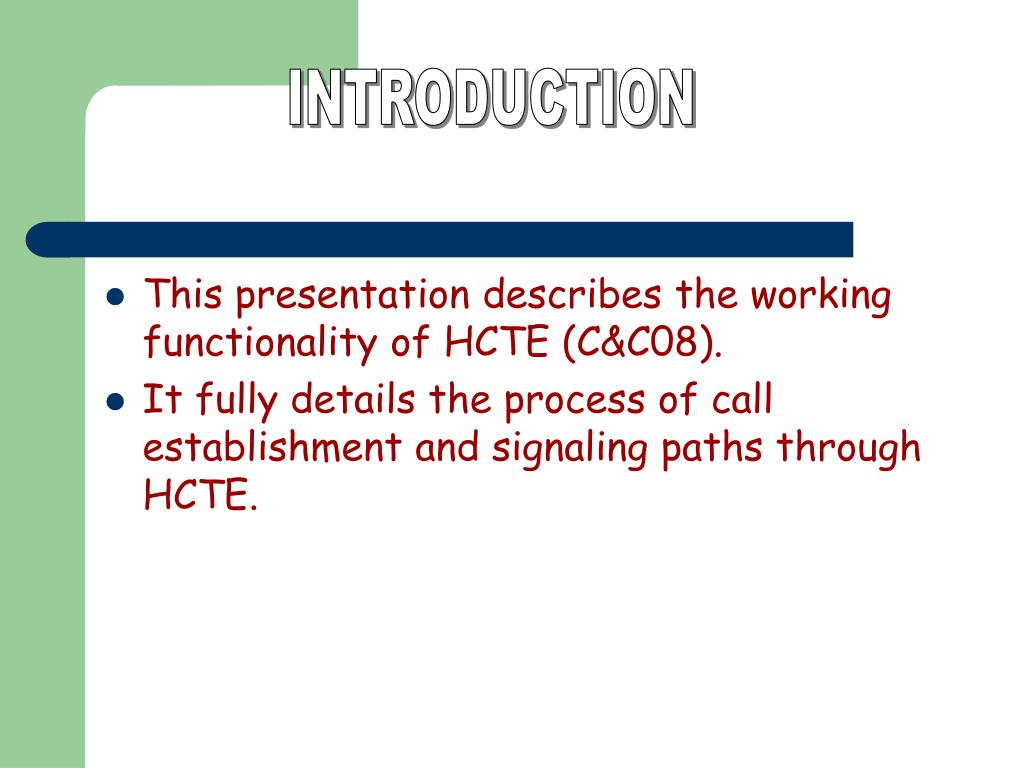 INTRODUCTION

- This presentation describes the working functionality of HCTE (C&C08).
- It fully details the process of call establishment and signaling paths through HCTE.